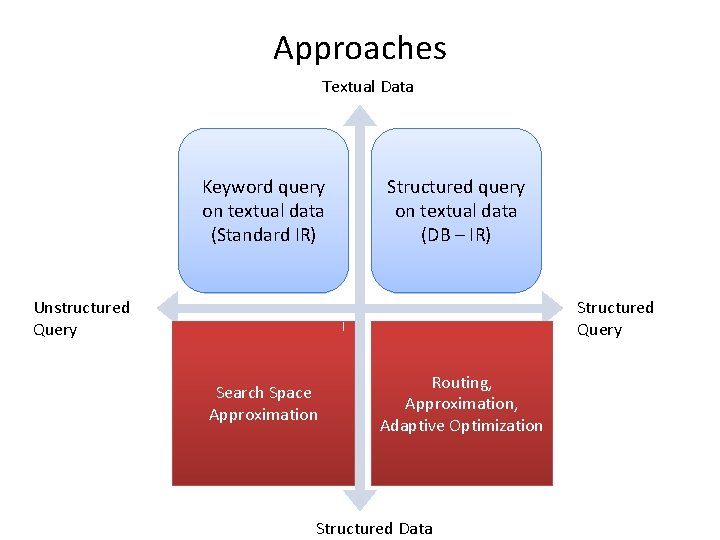 Approaches

Textual Data

Keyword query on textual data (Standard IR)

Structured query on textual data (DB – IR)

Unstructured Query

Structured Query

Search Space Approximation

Routing, Approximation, Adaptive Optimization

Structured Data